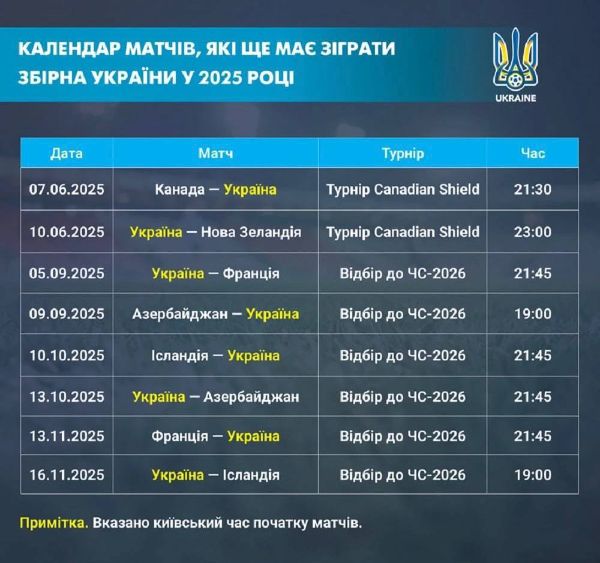 КАЛЕНДАР МАТЧІВ, ЯКІ ЩЕ МАЄ ЗІГРАТИ ЗБІРНА УКРАЇНИ У 2025 РОЦІ

UKRAINE

| Дата | Матч | Турнір | Час |
|---|---|---|---|
| 07.06.2025 | Канада — Україна | Турнір Canadian Shield | 21:30 |
| 10.06.2025 | Україна — Нова Зеландія | Турнір Canadian Shield | 23:00 |
| 05.09.2025 | Україна — Франція | Відбір до ЧС-2026 | 21:45 |
| 09.09.2025 | Азербайджан — Україна | Відбір до ЧС-2026 | 19:00 |
| 10.10.2025 | Ісландія — Україна | Відбір до ЧС-2026 | 21:45 |
| 13.10.2025 | Україна — Азербайджан | Відбір до ЧС-2026 | 21:45 |
| 13.11.2025 | Франція — Україна | Відбір до ЧС-2026 | 21:45 |
| 16.11.2025 | Україна — Ісландія | Відбір до ЧС-2026 | 19:00 |

Примітка. Вказано київський час початку матчів.